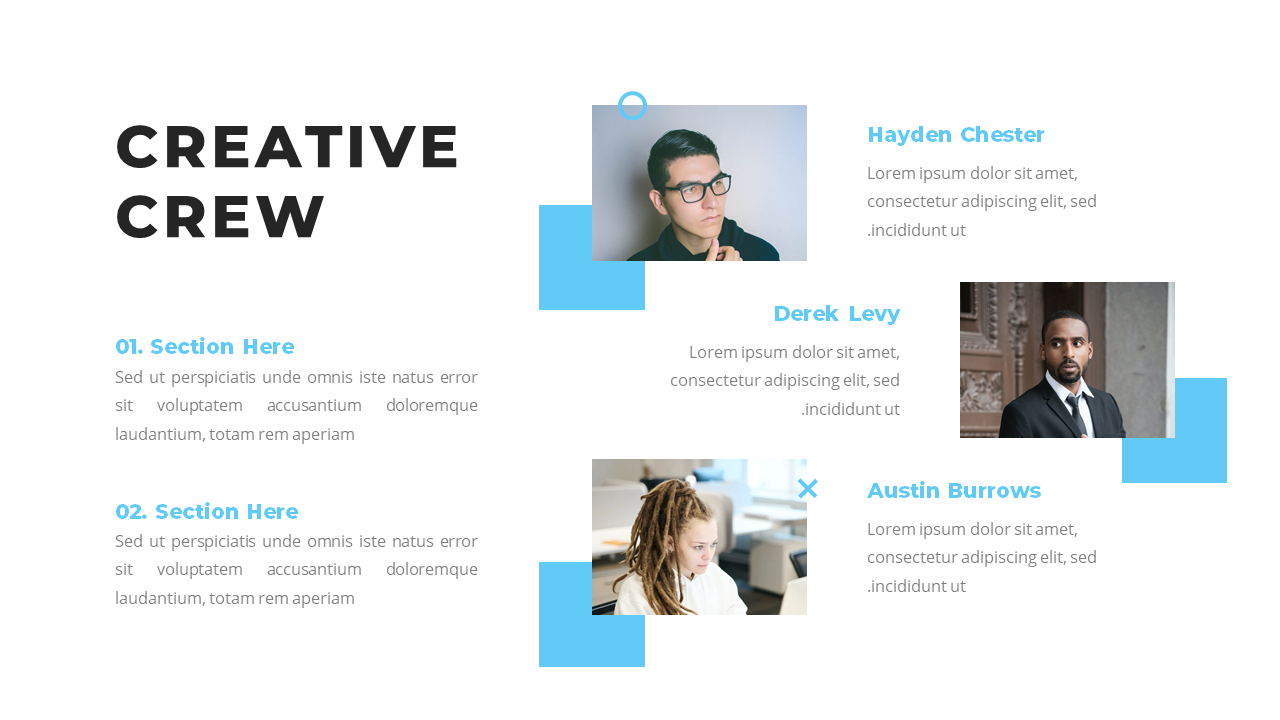 CREATIVE CREW

01. Section Here

Sed ut perspiciatis unde omnis iste natus error sit voluptatem accusantium doloremque laudantium, totam rem aperiam

02. Section Here

Sed ut perspiciatis unde omnis iste natus error sit voluptatem accusantium doloremque laudantium, totam rem aperiam

Hayden Chester

Lorem ipsum dolor sit amet, consectetur adipiscing elit, sed .incididunt ut

Derek Levy

Lorem ipsum dolor sit amet, consectetur adipiscing elit, sed .incididunt ut

Austin Burrows

Lorem ipsum dolor sit amet, consectetur adipiscing elit, sed .incididunt ut